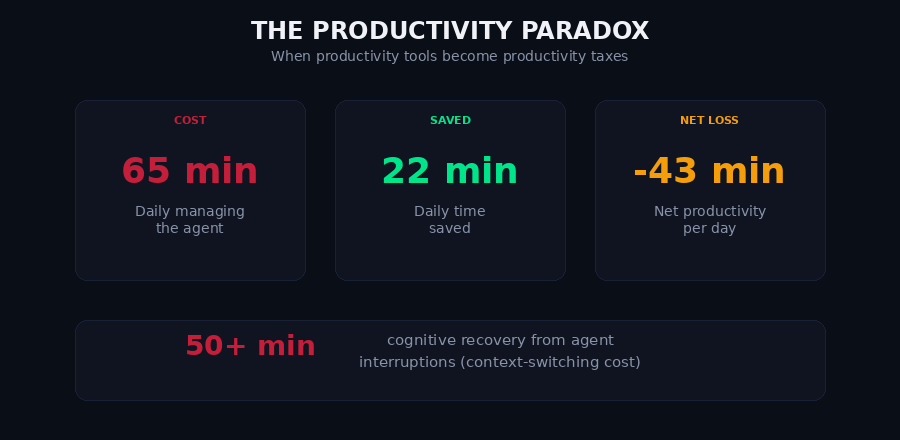 THE PRODUCTIVITY PARADOX
When productivity tools become productivity taxes

COST
65 min
Daily managing the agent

SAVED
22 min
Daily time saved

NET LOSS
-43 min
Net productivity per day

50+ min
cognitive recovery from agent interruptions (context-switching cost)